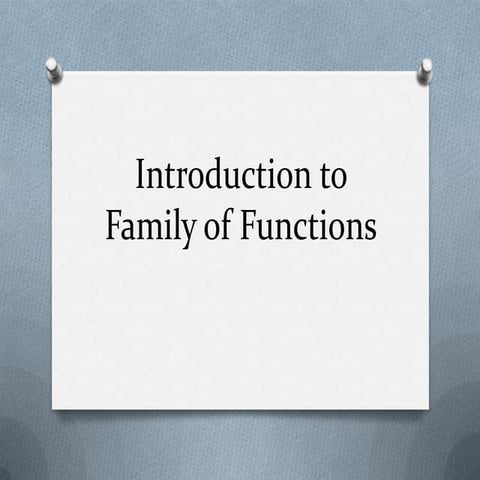 Introduction to Family of Functions